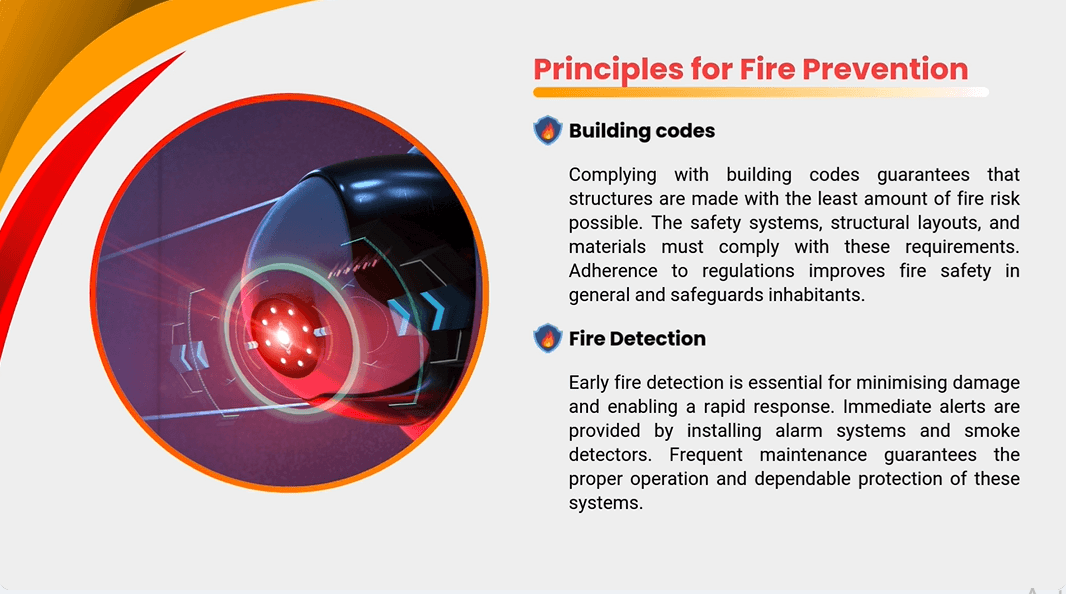 Principles for Fire Prevention

Building codes

Complying with building codes guarantees that structures are made with the least amount of fire risk possible. The safety systems, structural layouts, and materials must comply with these requirements. Adherence to regulations improves fire safety in general and safeguards inhabitants.

Fire Detection

Early fire detection is essential for minimising damage and enabling a rapid response. Immediate alerts are provided by installing alarm systems and smoke detectors. Frequent maintenance guarantees the proper operation and dependable protection of these systems.